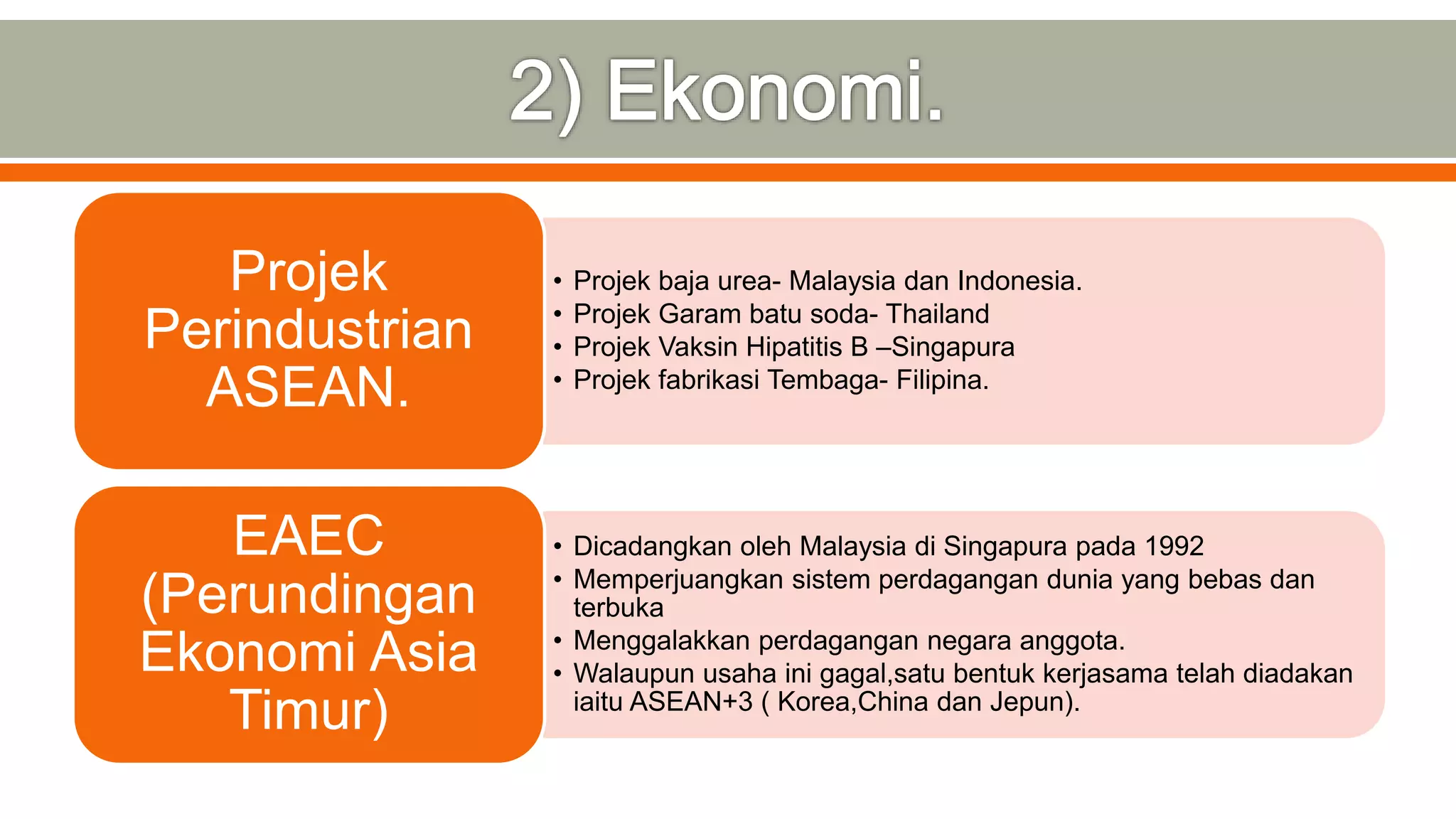 2) Ekonomi.

Projek Perindustrian ASEAN.

• Projek baja urea- Malaysia dan Indonesia.
• Projek Garam batu soda- Thailand
• Projek Vaksin Hipatitis B –Singapura
• Projek fabrikasi Tembaga- Filipina.

EAEC (Perundingan Ekonomi Asia Timur)

• Dicadangkan oleh Malaysia di Singapura pada 1992
• Memperjuangkan sistem perdagangan dunia yang bebas dan terbuka
• Menggalakkan perdagangan negara anggota.
• Walaupun usaha ini gagal,satu bentuk kerjasama telah diadakan iaitu ASEAN+3 ( Korea,China dan Jepun).